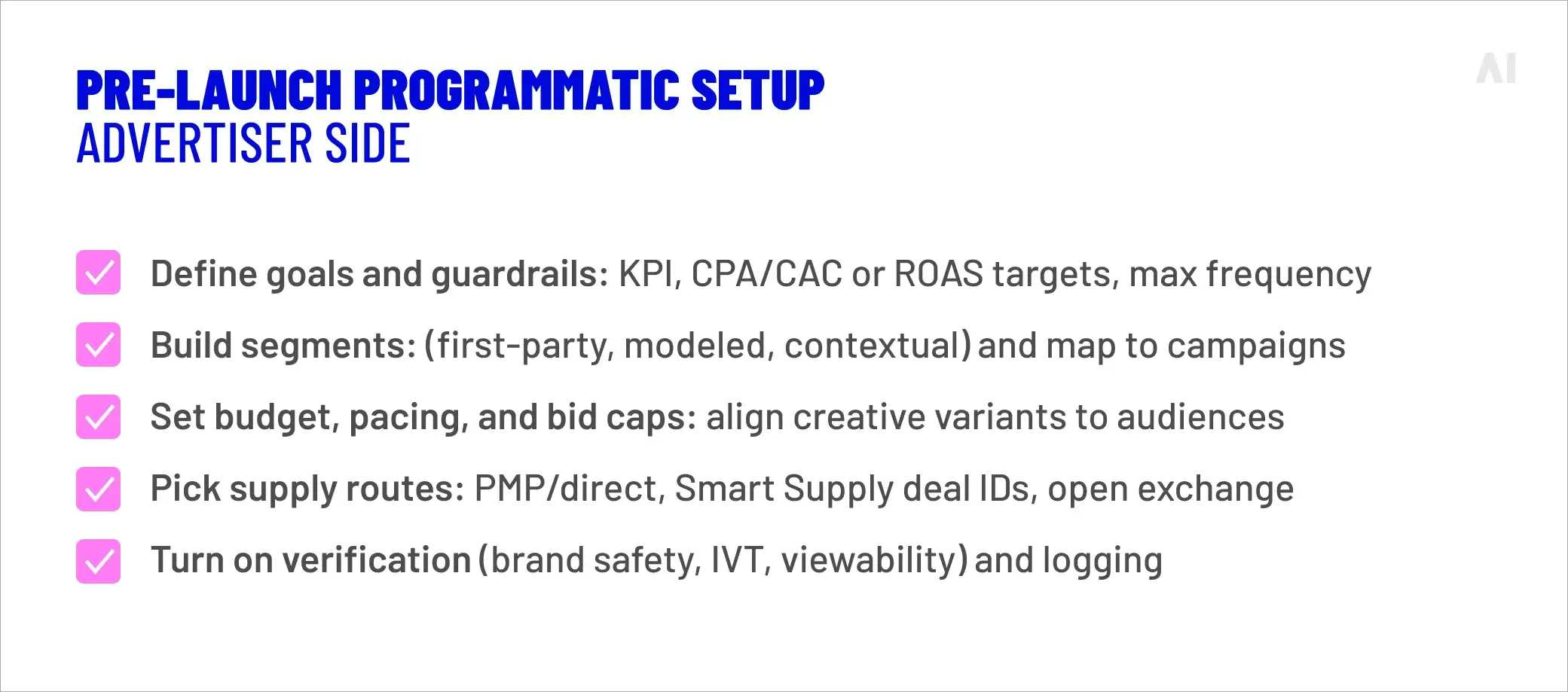 PRE-LAUNCH PROGRAMMATIC SETUP
ADVERTISER SIDE

AI

Define goals and guardrails: KPI, CPA/CAC or ROAS targets, max frequency

Build segments: (first-party, modeled, contextual) and map to campaigns

Set budget, pacing, and bid caps: align creative variants to audiences

Pick supply routes: PMP/direct, Smart Supply deal IDs, open exchange

Turn on verification (brand safety, IVT, viewability) and logging